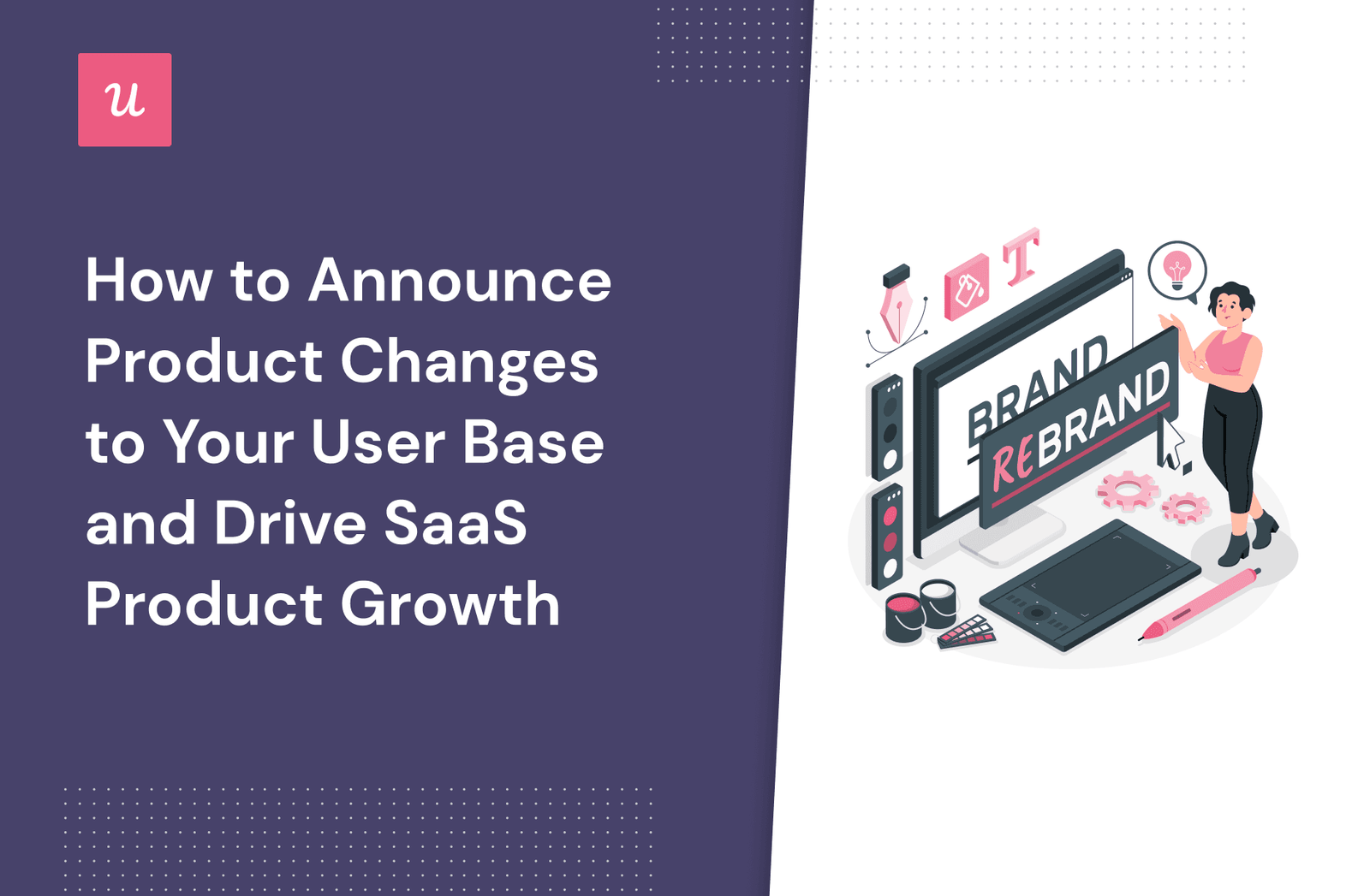 u

How to Announce Product Changes to Your User Base and Drive SaaS Product Growth

T

BRAND

REBRAND